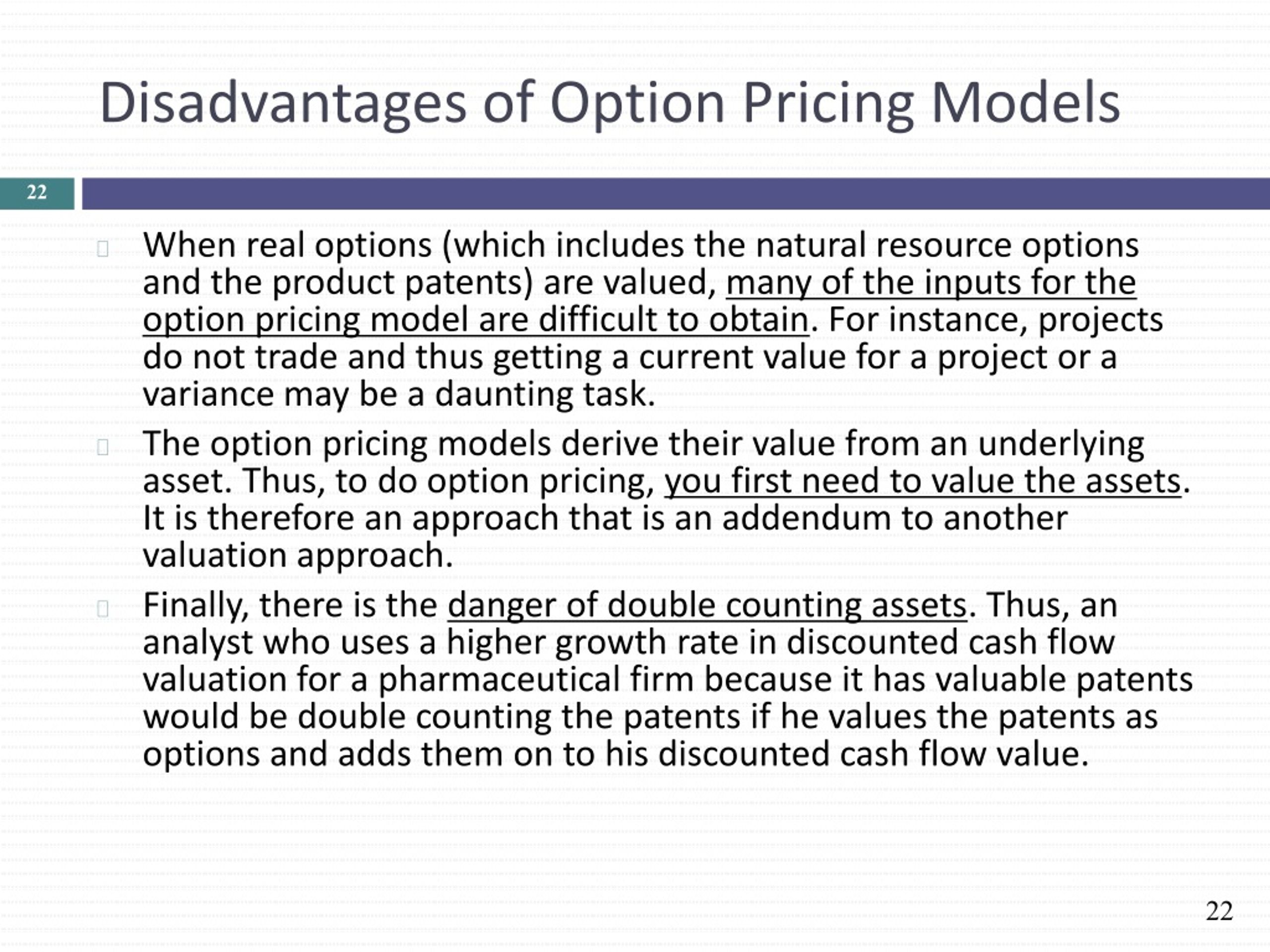 Disadvantages of Option Pricing Models

22

When real options (which includes the natural resource options and the product patents) are valued, many of the inputs for the option pricing model are difficult to obtain. For instance, projects do not trade and thus getting a current value for a project or a variance may be a daunting task.

The option pricing models derive their value from an underlying asset. Thus, to do option pricing, you first need to value the assets. It is therefore an approach that is an addendum to another valuation approach.

Finally, there is the danger of double counting assets. Thus, an analyst who uses a higher growth rate in discounted cash flow valuation for a pharmaceutical firm because it has valuable patents would be double counting the patents if he values the patents as options and adds them on to his discounted cash flow value.

22